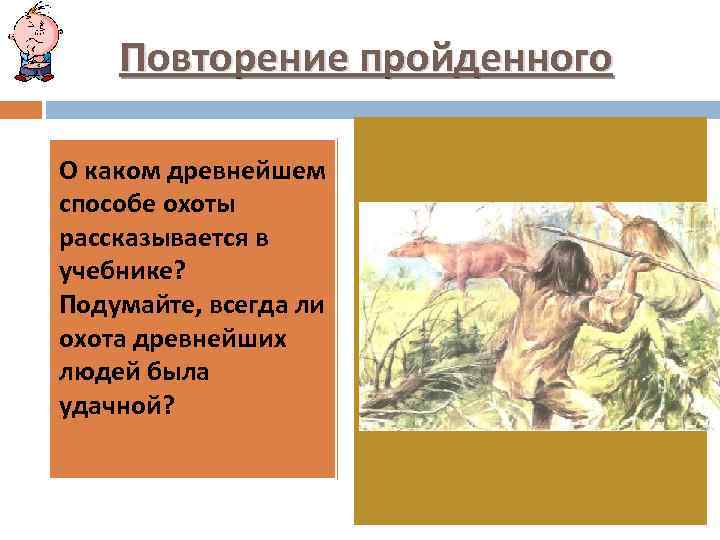 Повторение пройденного

О каком древнейшем способе охоты рассказывается в учебнике? Подумайте, всегда ли охота древнейших людей была удачной?